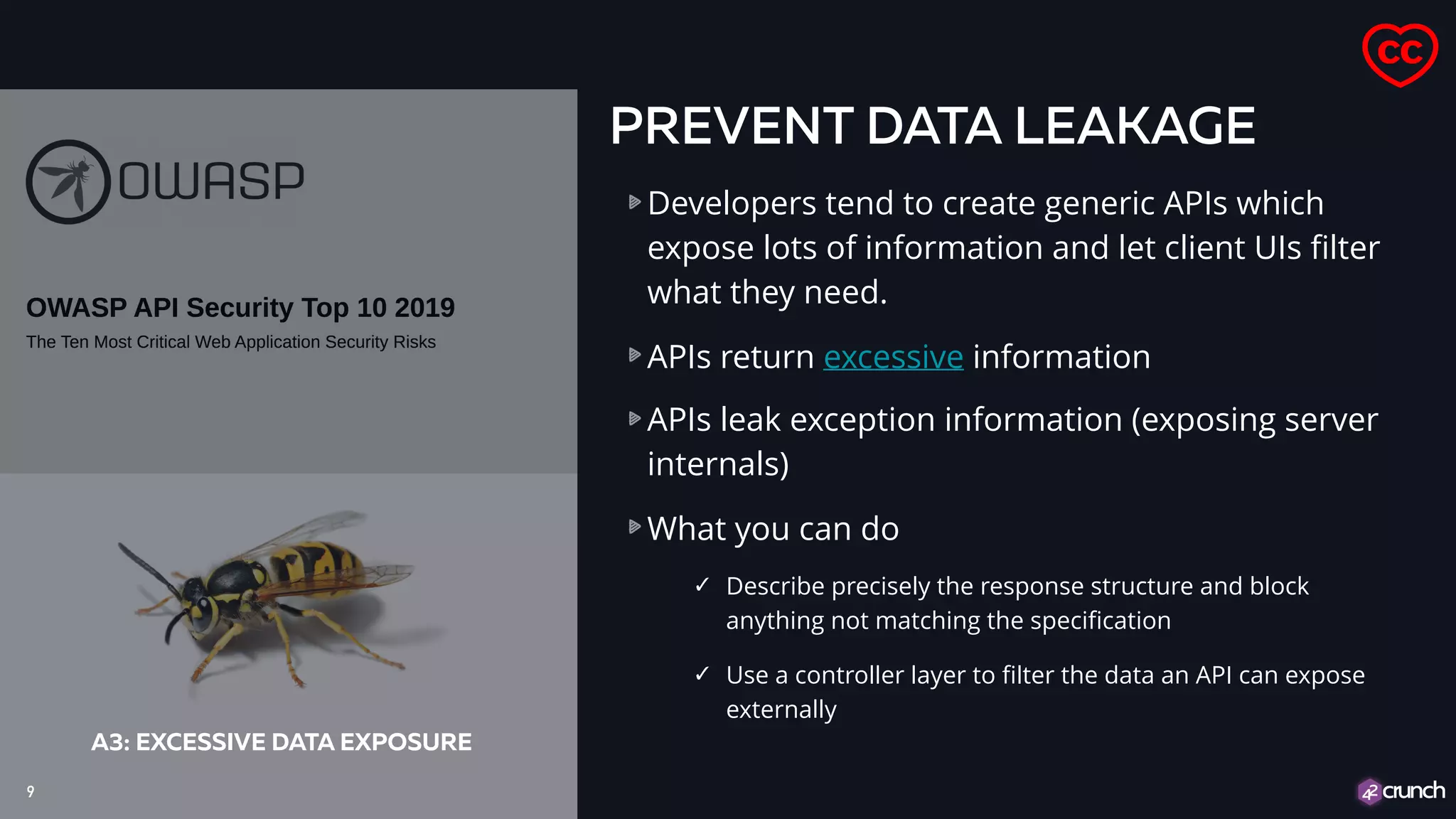 CC

OWASP

OWASP API Security Top 10 2019
The Ten Most Critical Web Application Security Risks

A3: EXCESSIVE DATA EXPOSURE

9

PREVENT DATA LEAKAGE

Developers tend to create generic APIs which expose lots of information and let client UIs filter what they need.

APIs return excessive information

APIs leak exception information (exposing server internals)

What you can do

✓ Describe precisely the response structure and block anything not matching the specification

✓ Use a controller layer to filter the data an API can expose externally

42crunch